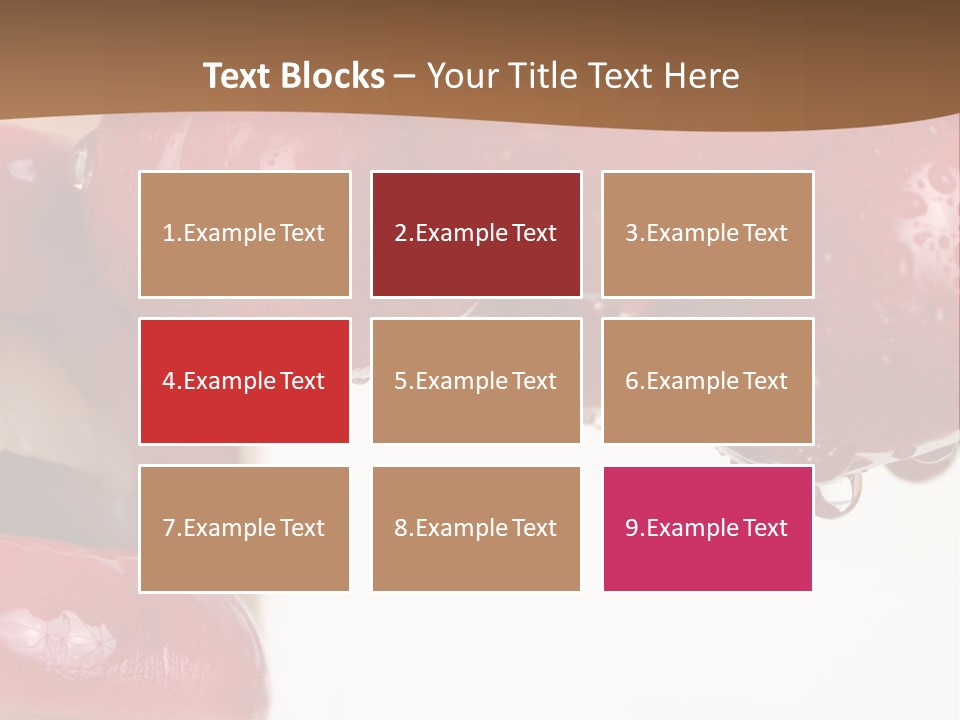 Text Blocks – Your Title Text Here

1.Example Text

2.Example Text

3.Example Text

4.Example Text

5.Example Text

6.Example Text

7.Example Text

8.Example Text

9.Example Text